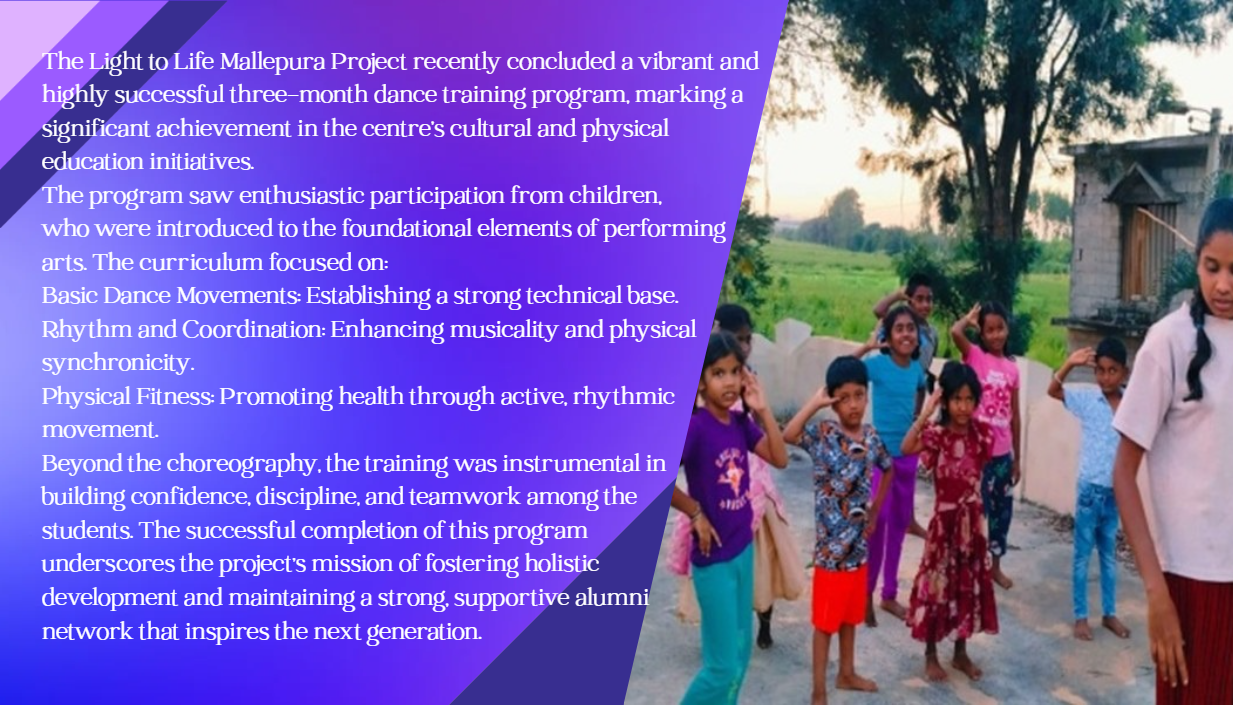 The Light to Life Mallepura Project recently concluded a vibrant and highly successful three-month dance training program, marking a significant achievement in the centre's cultural and physical education initiatives.
The program saw enthusiastic participation from children, who were introduced to the foundational elements of performing arts. The curriculum focused on:
Basic Dance Movements: Establishing a strong technical base.
Rhythm and Coordination: Enhancing musicality and physical synchronicity.
Physical Fitness: Promoting health through active, rhythmic movement.
Beyond the choreography, the training was instrumental in building confidence, discipline, and teamwork among the students. The successful completion of this program underscores the project's mission of fostering holistic development and maintaining a strong, supportive alumni network that inspires the next generation.